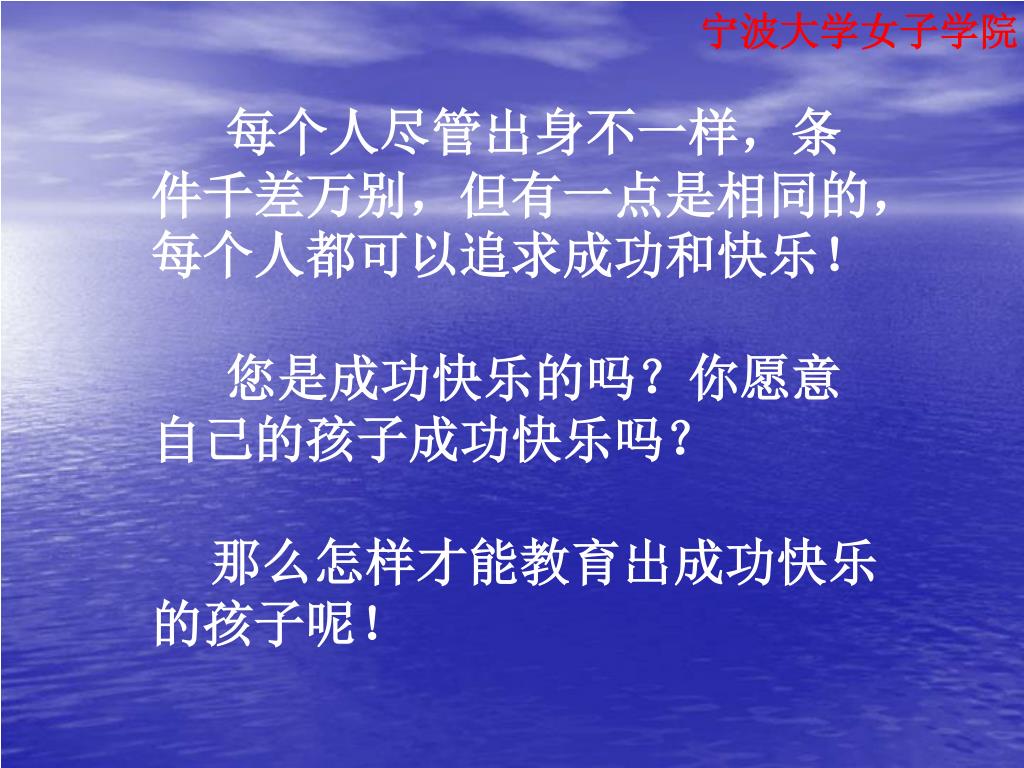 宁波大学女子学院

每个人尽管出身不一样，条件千差万别，但有一点是相同的，每个人都可以追求成功和快乐！

您是成功快乐的吗？你愿意自己的孩子成功快乐吗？

那么怎样才能教育出成功快乐的孩子呢！